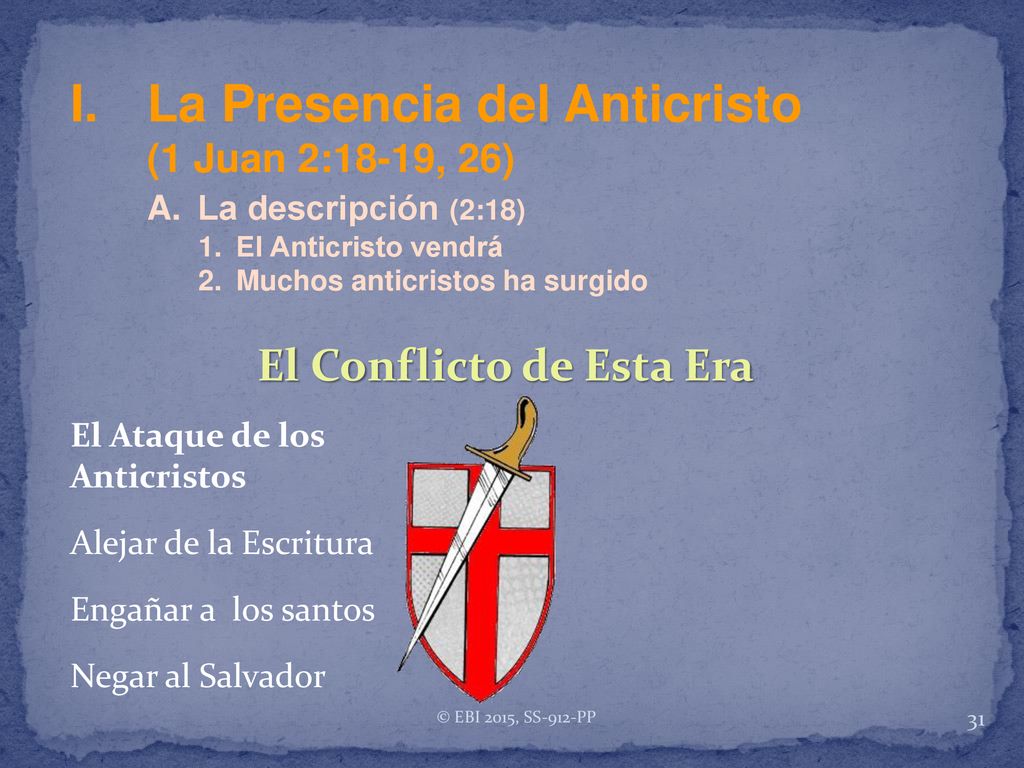 I. La Presencia del Anticristo
(1 Juan 2:18-19, 26)
A. La descripción (2:18)
1. El Anticristo vendrá
2. Muchos anticristos ha surgido

El Conflicto de Esta Era

El Ataque de los Anticristos

Alejar de la Escritura

Engañar a los santos

Negar al Salvador

© EBI 2015, SS-912-PP

31